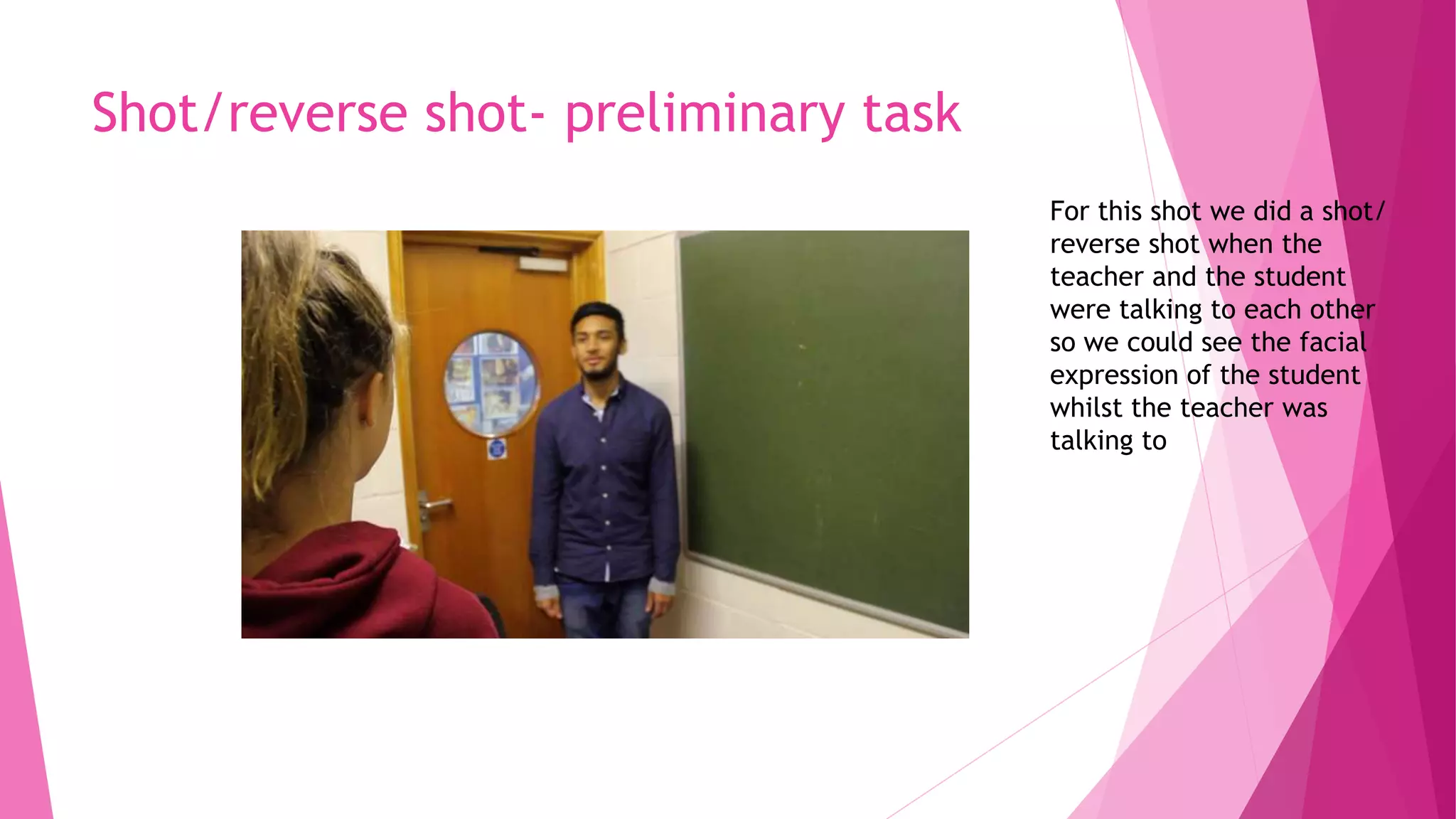 Shot/reverse shot- preliminary task

For this shot we did a shot/ reverse shot when the teacher and the student were talking to each other so we could see the facial expression of the student whilst the teacher was talking to